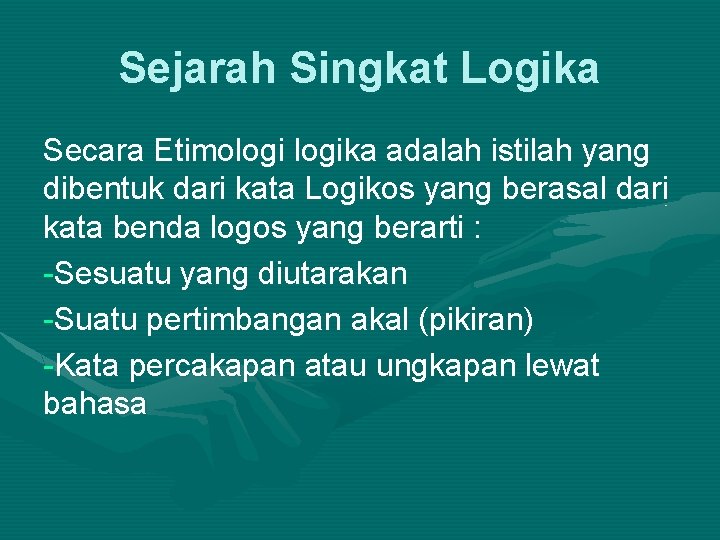 Sejarah Singkat Logika

Secara Etimologi logika adalah istilah yang dibentuk dari kata Logikos yang berasal dari kata benda logos yang berarti :

-Sesuatu yang diutarakan

-Suatu pertimbangan akal (pikiran)

-Kata percakapan atau ungkapan lewat bahasa